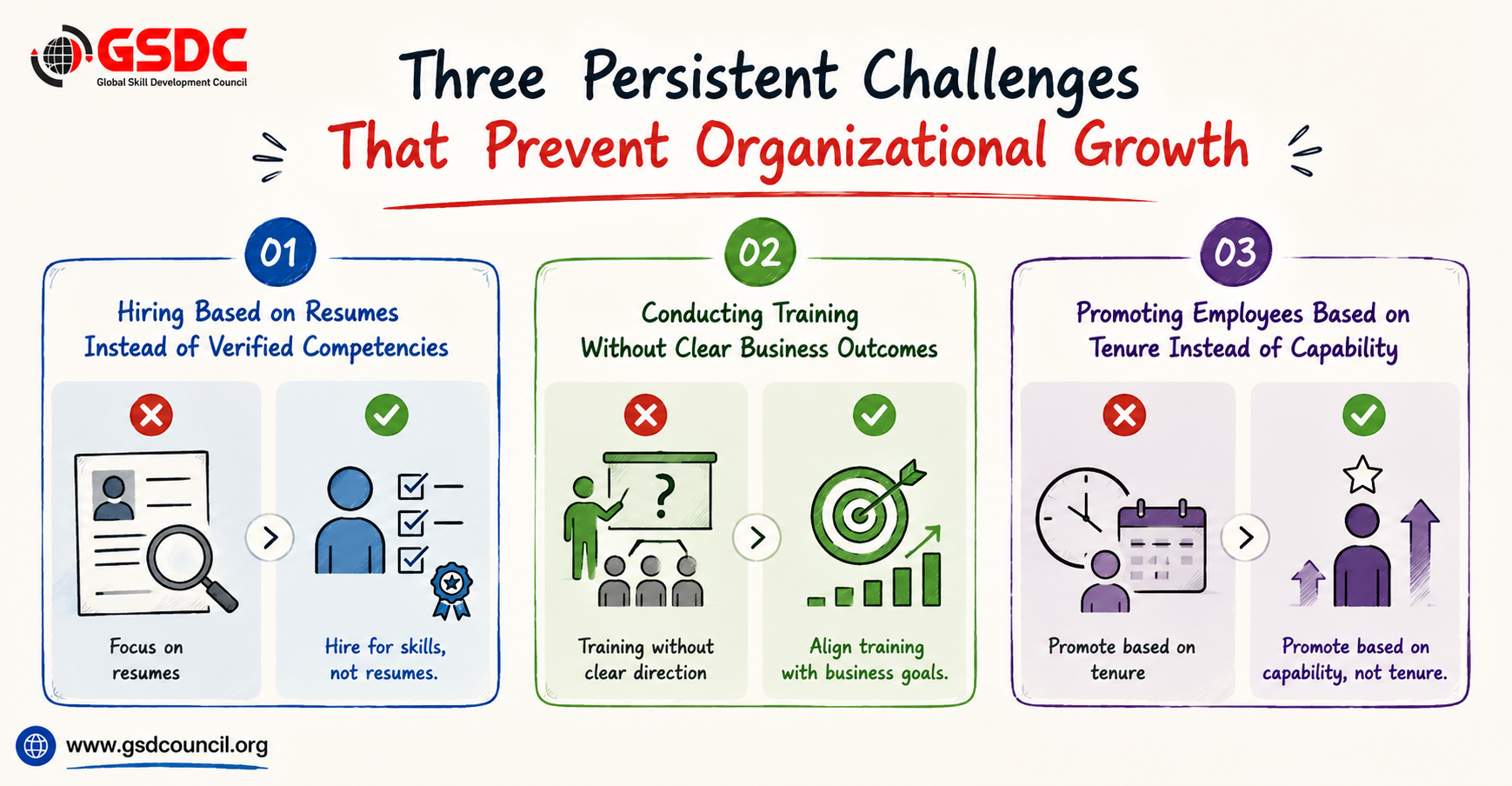 GSDC
Global Skill Development Council

Three Persistent Challenges
That Prevent Organizational Growth

01
Hiring Based on Resumes Instead of Verified Competencies

Focus on resumes

Hire for skills, not resumes.

02
Conducting Training Without Clear Business Outcomes

?

Training without clear direction

Align training with business goals.

03
Promoting Employees Based on Tenure Instead of Capability

Promote based on tenure

Promote based on capability, not tenure.

www.gsdcouncil.org